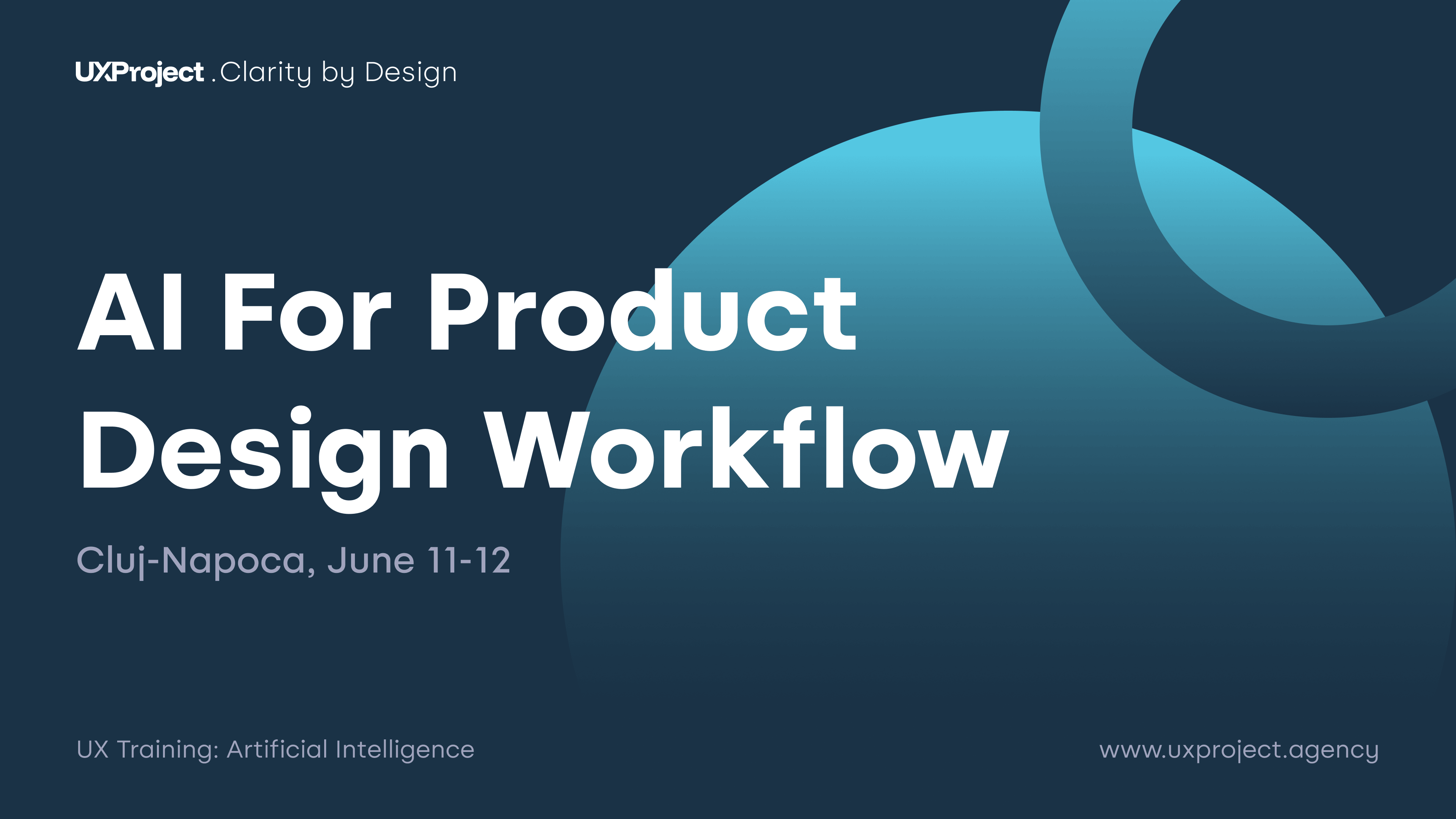 UXProject .Clarity by Design

AI For Product Design Workflow

Cluj-Napoca, June 11-12

UX Training: Artificial Intelligence

www.uxproject.agency